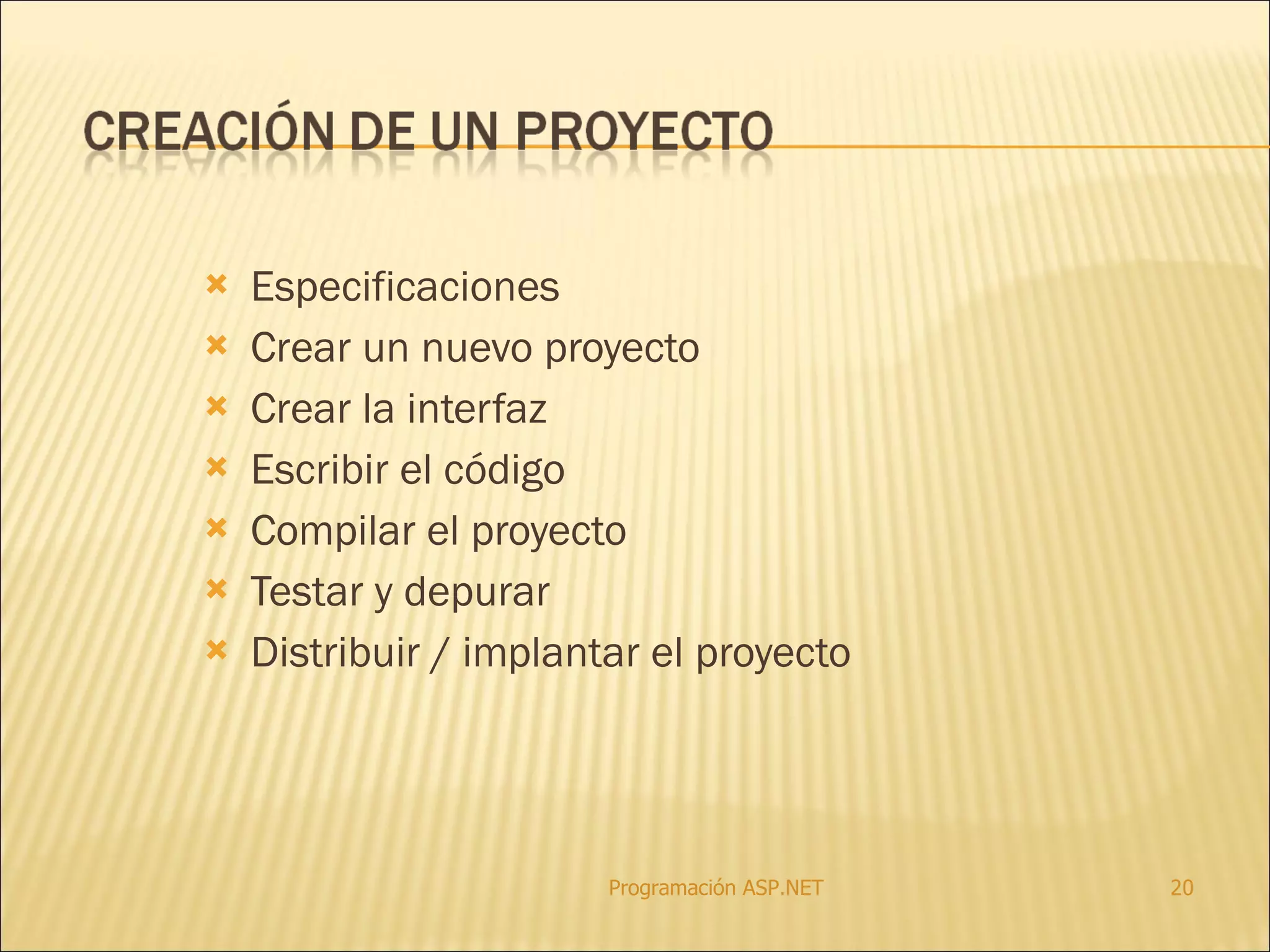 CREACIÓN DE UN PROYECTO

Especificaciones
Crear un nuevo proyecto
Crear la interfaz
Escribir el código
Compilar el proyecto
Testar y depurar
Distribuir / implantar el proyecto

Programación ASP.NET

20